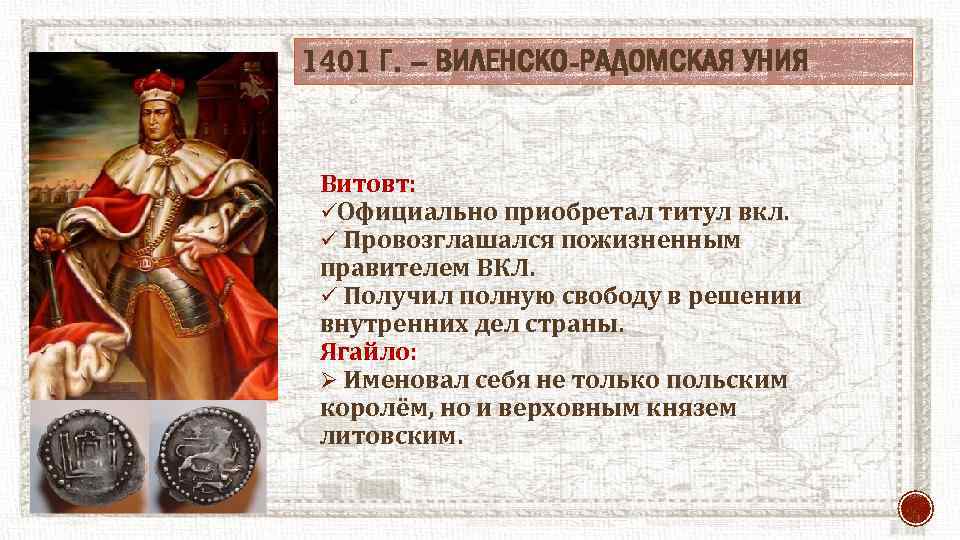 1401 Г. – ВИЛЕНСКО-РАДОМСКАЯ УНИЯ

Витовт:
✓Официально приобретал титул вкл.
✓ Провозглашался пожизненным правителем ВКЛ.
✓ Получил полную свободу в решении внутренних дел страны.
Ягайло:
➢ Именовал себя не только польским королём, но и верховным князем литовским.